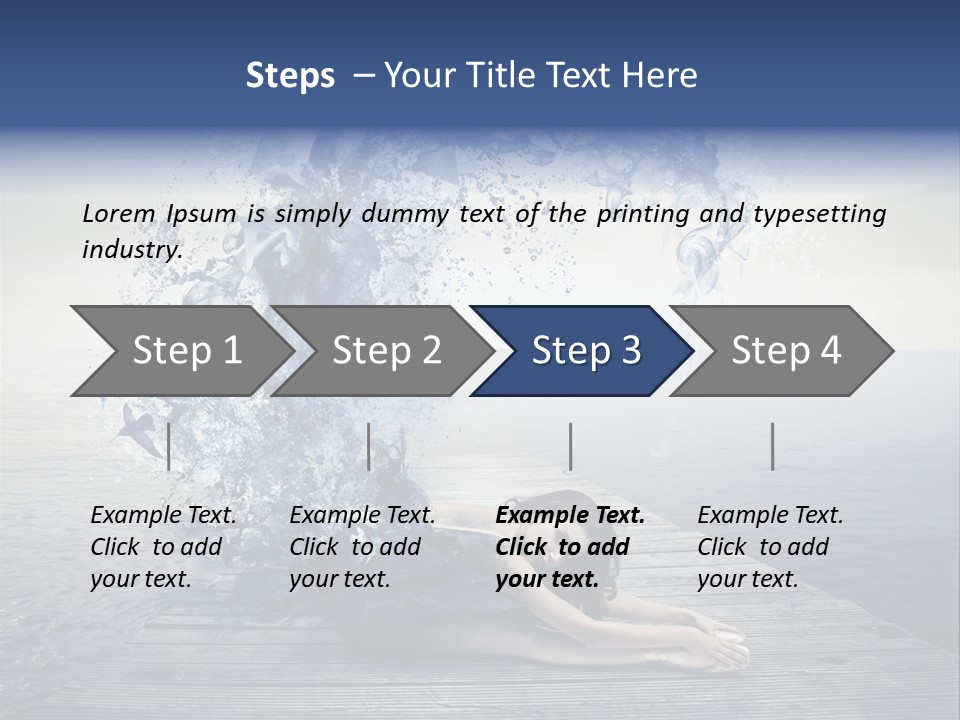 Steps – Your Title Text Here

Lorem Ipsum is simply dummy text of the printing and typesetting industry.

Step 1

Step 2

Step 3

Step 4

Example Text. Click to add your text.

Example Text. Click to add your text.

Example Text. Click to add your text.

Example Text. Click to add your text.